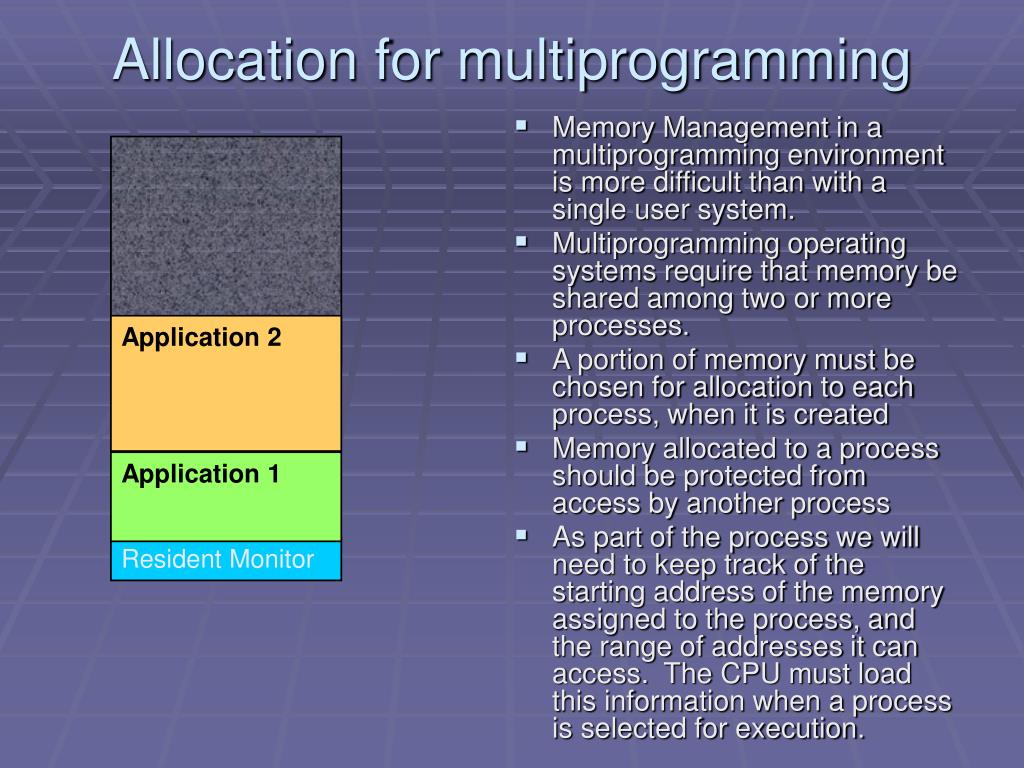 Allocation for multiprogramming

Application 2

Application 1

Resident Monitor

▪ Memory Management in a multiprogramming environment is more difficult than with a single user system.
▪ Multiprogramming operating systems require that memory be shared among two or more processes.
▪ A portion of memory must be chosen for allocation to each process, when it is created
▪ Memory allocated to a process should be protected from access by another process
▪ As part of the process we will need to keep track of the starting address of the memory assigned to the process, and the range of addresses it can access. The CPU must load this information when a process is selected for execution.